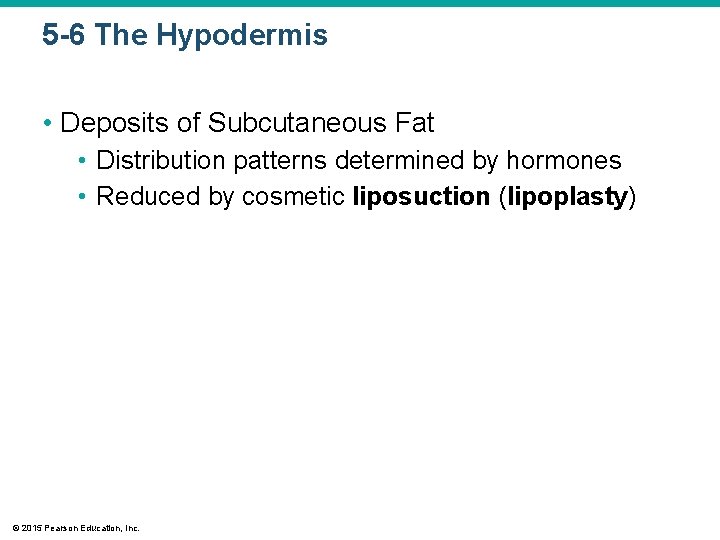 5-6 The Hypodermis

• Deposits of Subcutaneous Fat
• Distribution patterns determined by hormones
• Reduced by cosmetic liposuction (lipoplasty)

© 2015 Pearson Education, Inc.